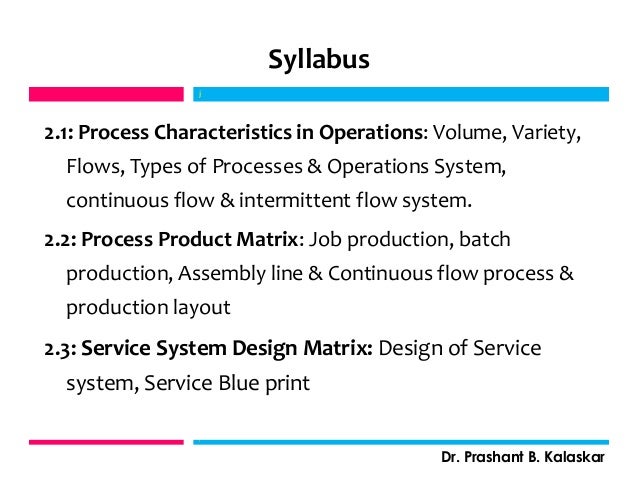 Syllabus

2.1: Process Characteristics in Operations: Volume, Variety, Flows, Types of Processes & Operations System, continuous flow & intermittent flow system.

2.2: Process Product Matrix: Job production, batch production, Assembly line & Continuous flow process & production layout

2.3: Service System Design Matrix: Design of Service system, Service Blue print

Dr. Prashant B. Kalaskar